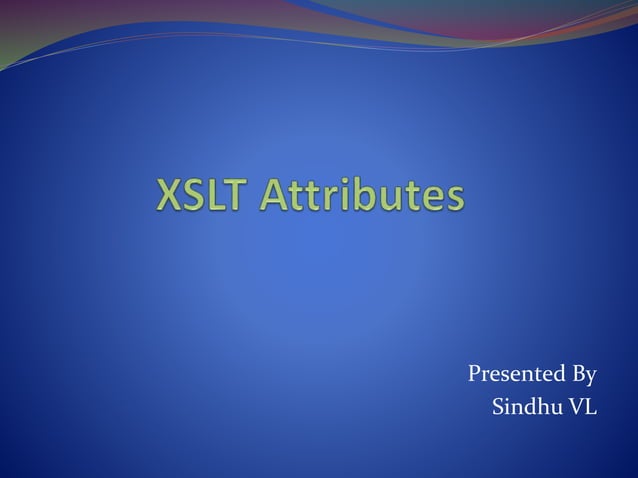 XSLT Attributes

Presented By
Sindhu VL